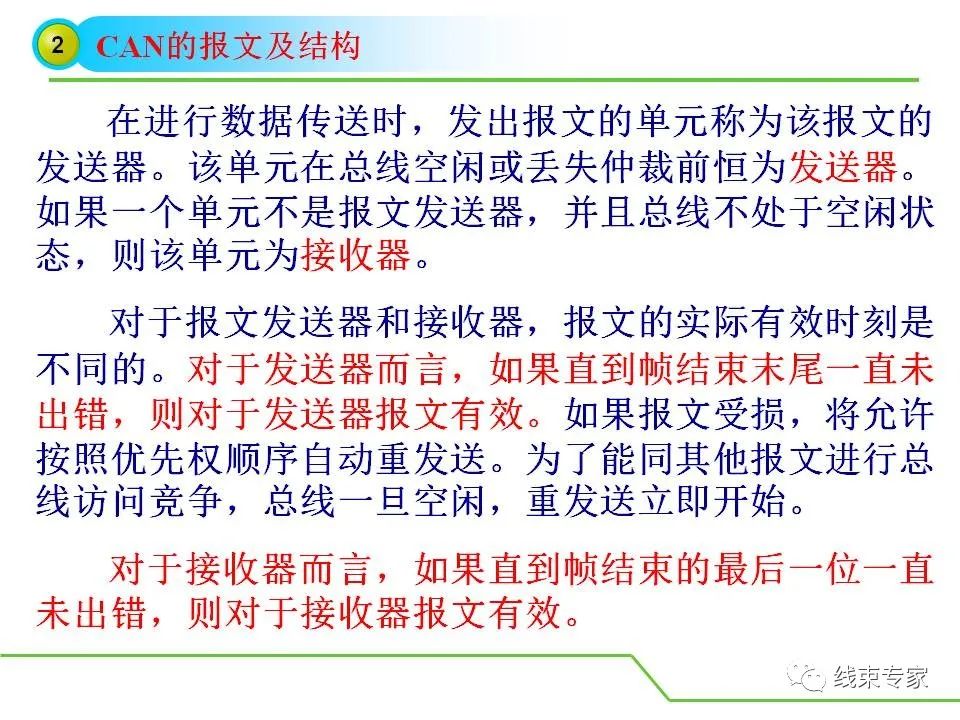 2 CAN的报文及结构

在进行数据传送时，发出报文的单元称为该报文的发送器。该单元在总线空闲或丢失仲裁前恒为发送器。如果一个单元不是报文发送器，并且总线不处于空闲状态，则该单元为接收器。

对于报文发送器和接收器，报文的实际有效时刻是不同的。对于发送器而言，如果直到帧结束末尾一直未出错，则对于发送器报文有效。如果报文受损，将允许按照优先权顺序自动重发送。为了能同其他报文进行总线访问竞争，总线一旦空闲，重发送立即开始。

对于接收器而言，如果直到帧结束的最后一位一直未出错，则对于接收器报文有效。

线束专家